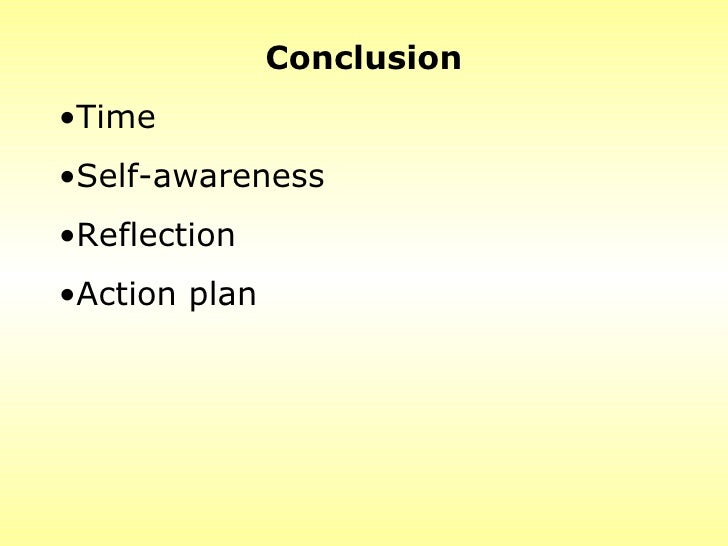 Conclusion

•Time

•Self-awareness

•Reflection

•Action plan